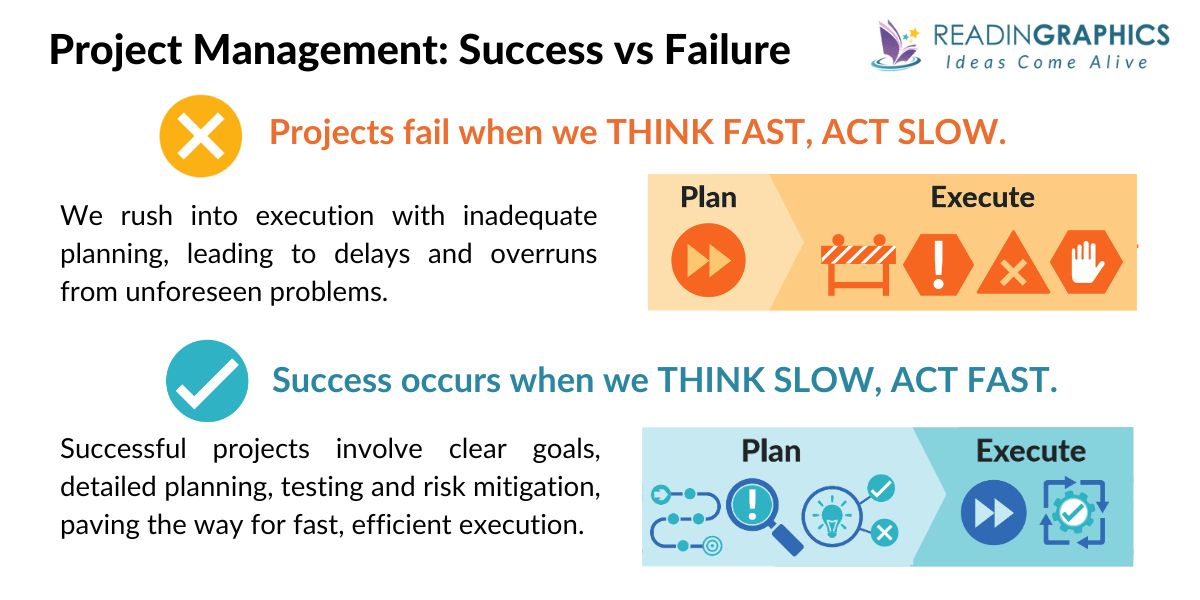 Project Management: Success vs Failure

READINGRAPHICS
Ideas Come Alive

Projects fail when we THINK FAST, ACT SLOW.

We rush into execution with inadequate planning, leading to delays and overruns from unforeseen problems.

Plan

Execute

Success occurs when we THINK SLOW, ACT FAST.

Successful projects involve clear goals, detailed planning, testing and risk mitigation, paving the way for fast, efficient execution.

Plan

Execute